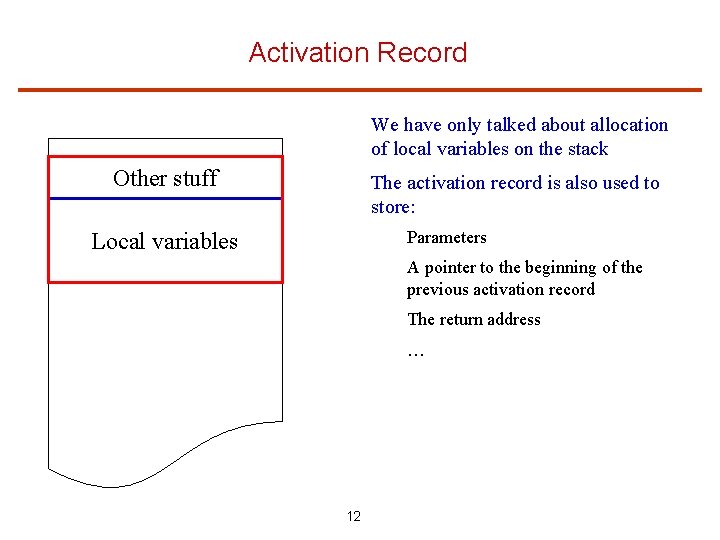 Activation Record

Other stuff

Local variables

We have only talked about allocation of local variables on the stack

The activation record is also used to store:

Parameters

A pointer to the beginning of the previous activation record

The return address

…

12